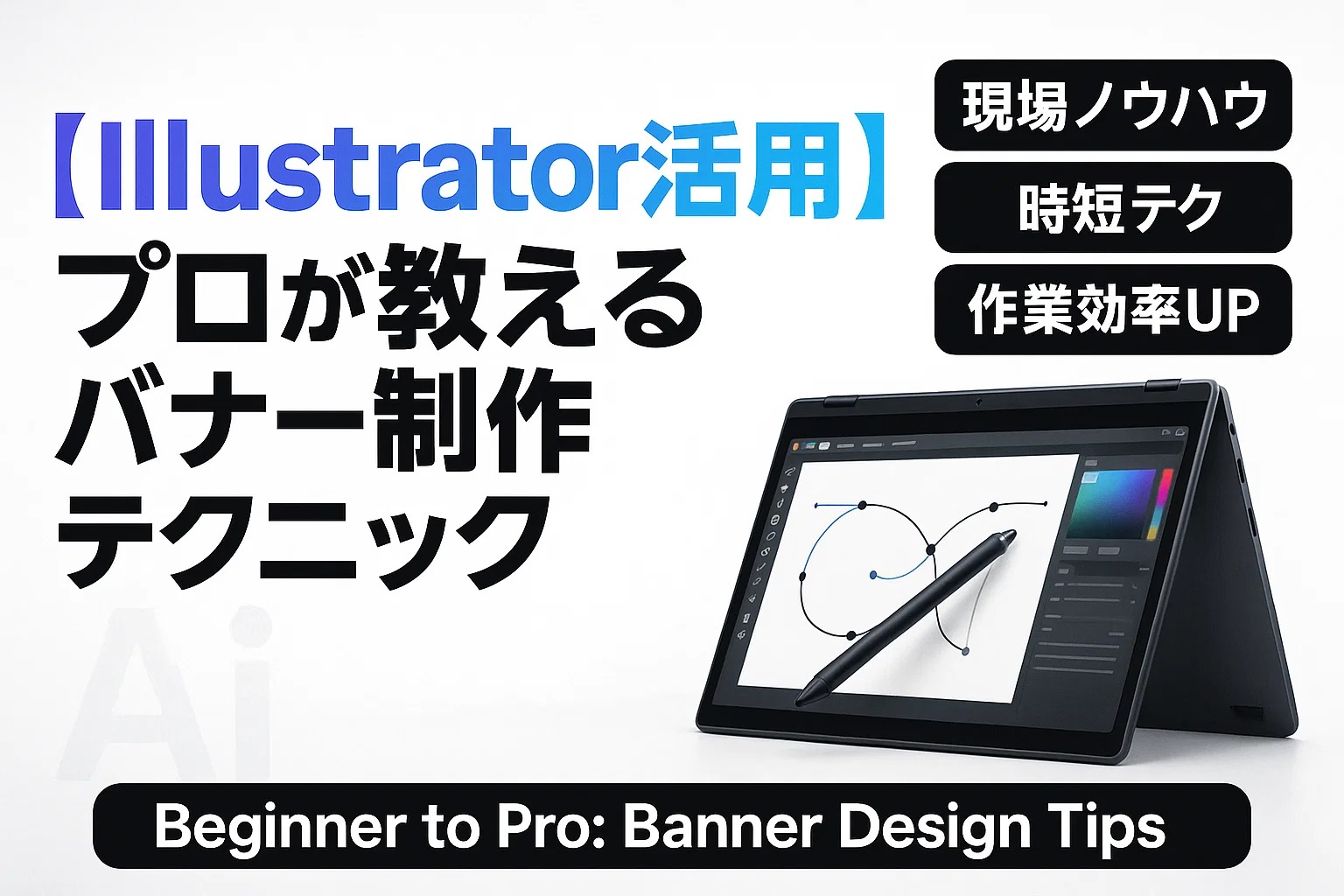 【Illustrator活用】
プロが教える
バナー制作
テクニック

現場ノウハウ
時短テク
作業効率UP

Ai

Beginner to Pro: Banner Design Tips